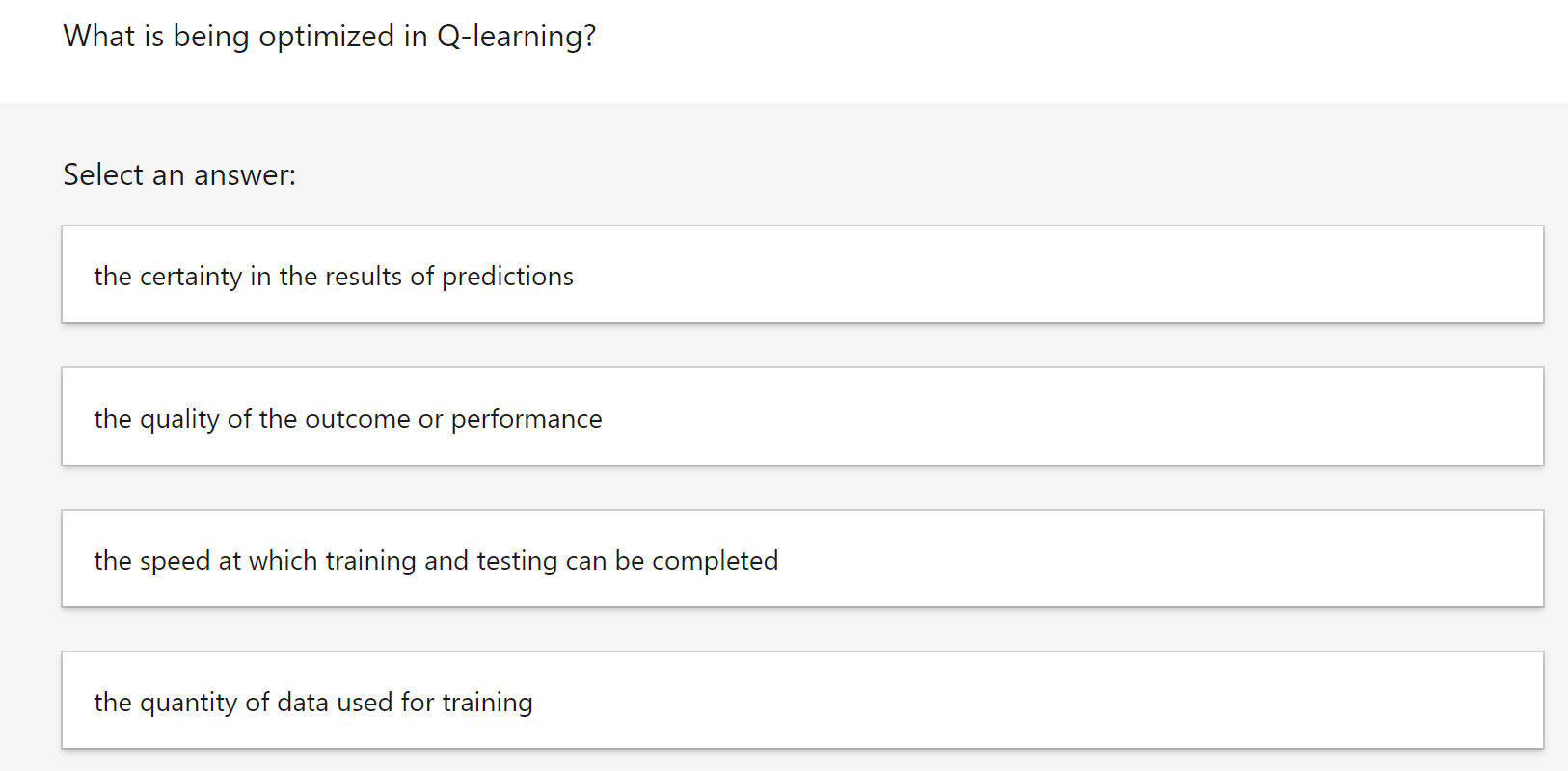 What is being optimized in Q-learning?

Select an answer:

the certainty in the results of predictions

the quality of the outcome or performance

the speed at which training and testing can be completed

the quantity of data used for training